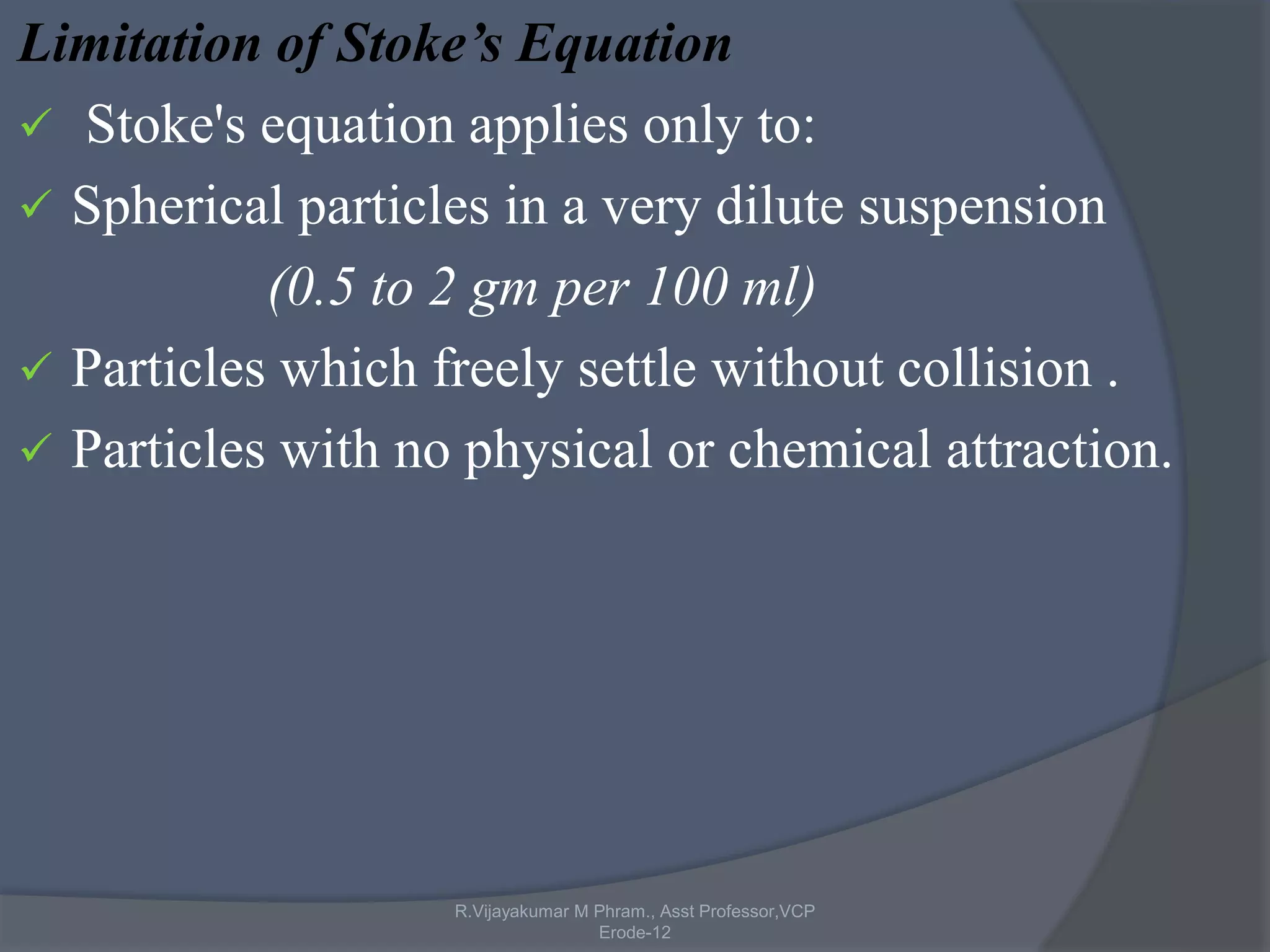 Limitation of Stoke’s Equation

✓ Stoke's equation applies only to:

✓ Spherical particles in a very dilute suspension

(0.5 to 2 gm per 100 ml)

✓ Particles which freely settle without collision .

✓ Particles with no physical or chemical attraction.

R.Vijayakumar M Phram., Asst Professor,VCP Erode-12